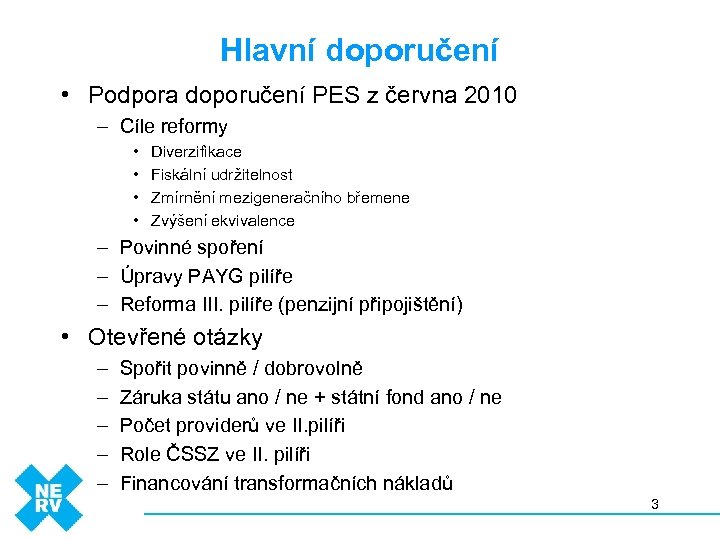 Hlavní doporučení

• Podpora doporučení PES z června 2010
 – Cíle reformy
  • Diverzifikace
  • Fiskální udržitelnost
  • Zmírnění mezigeneračního břemene
  • Zvýšení ekvivalence
 – Povinné spoření
 – Úpravy PAYG pilíře
 – Reforma III. pilíře (penzijní připojištění)
• Otevřené otázky
 – Spořit povinně / dobrovolně
 – Záruka státu ano / ne + státní fond ano / ne
 – Počet providerů ve II.pilíři
 – Role ČSSZ ve II. pilíři
 – Financování transformačních nákladů

NE
RV

3